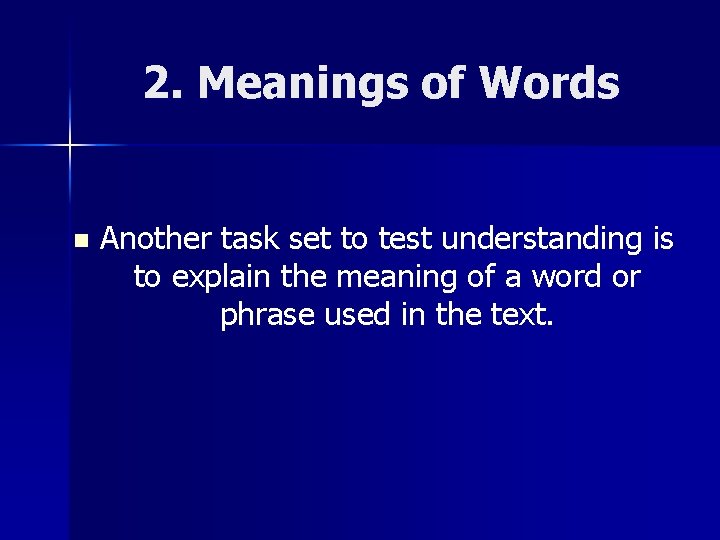 2. Meanings of Words

Another task set to test understanding is to explain the meaning of a word or phrase used in the text.